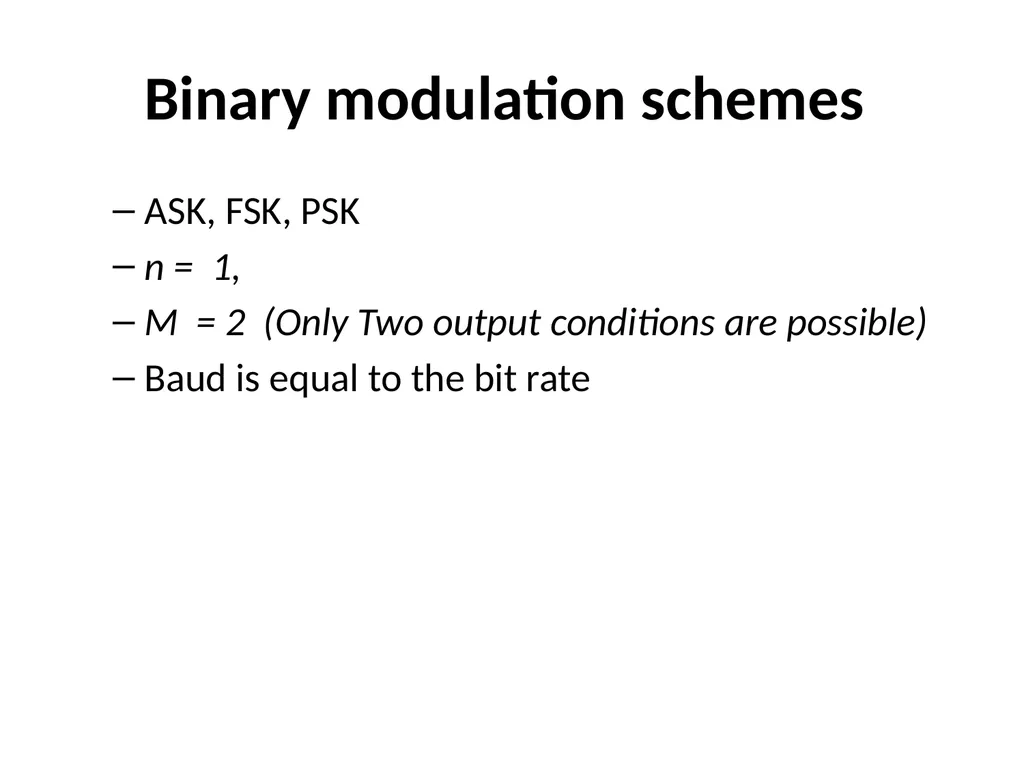 Binary modulation schemes

– ASK, FSK, PSK
– $n = 1$,
– $M = 2$ (Only Two output conditions are possible)
– Baud is equal to the bit rate